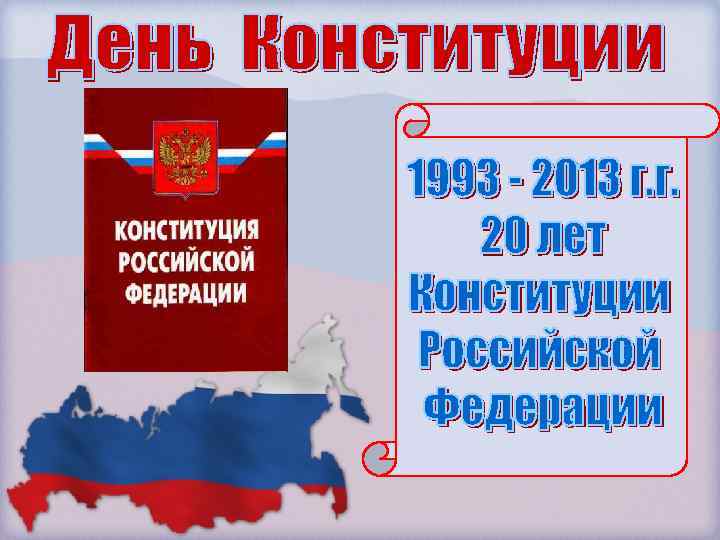 День Конституции

КОНСТИТУЦИЯ РОССИЙСКОЙ ФЕДЕРАЦИИ

1993 - 2013 г.г.
20 лет
Конституции
Российской
Федерации